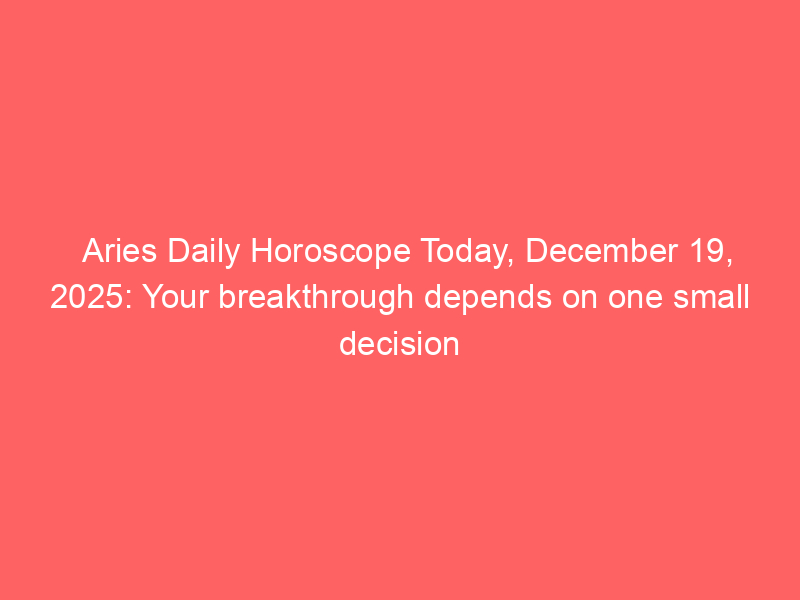 Aries Daily Horoscope Today, December 19, 2025: Your breakthrough depends on one small decision